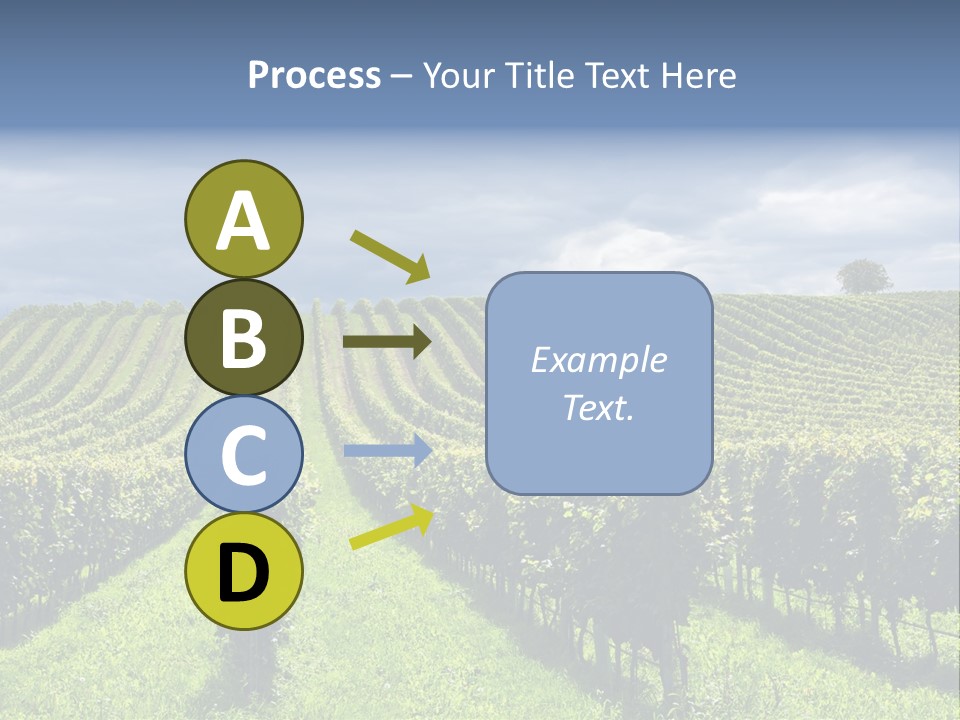 Process – Your Title Text Here

A

B

C

D

Example Text.